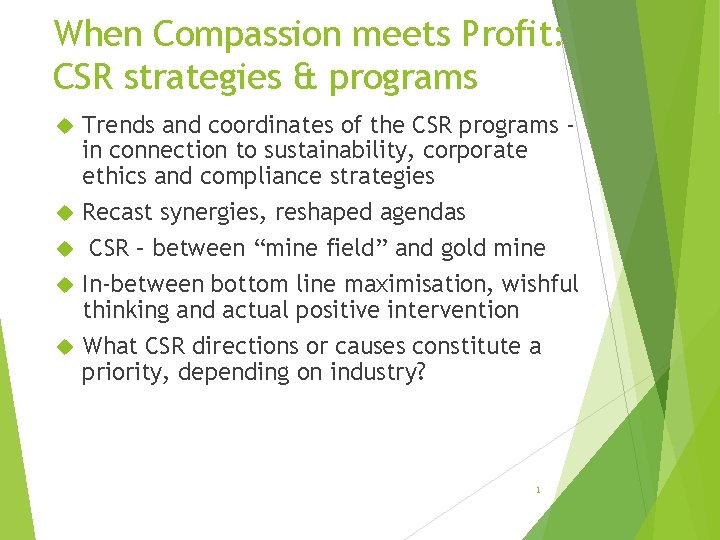 When Compassion meets Profit: CSR strategies & programs

Trends and coordinates of the CSR programs – in connection to sustainability, corporate ethics and compliance strategies

Recast synergies, reshaped agendas

CSR – between “mine field” and gold mine

In-between bottom line maximisation, wishful thinking and actual positive intervention

What CSR directions or causes constitute a priority, depending on industry?

1